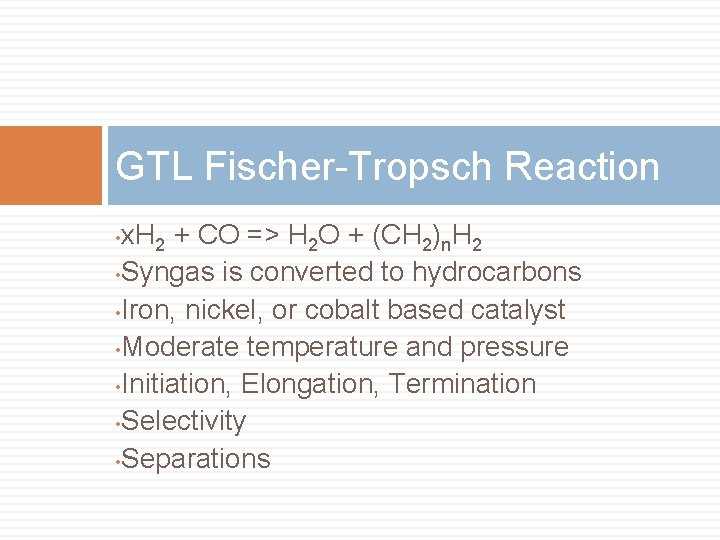 GTL Fischer-Tropsch Reaction

• $xH_2 + CO => H_2O + (CH_2)_nH_2$
• Syngas is converted to hydrocarbons
• Iron, nickel, or cobalt based catalyst
• Moderate temperature and pressure
• Initiation, Elongation, Termination
• Selectivity
• Separations